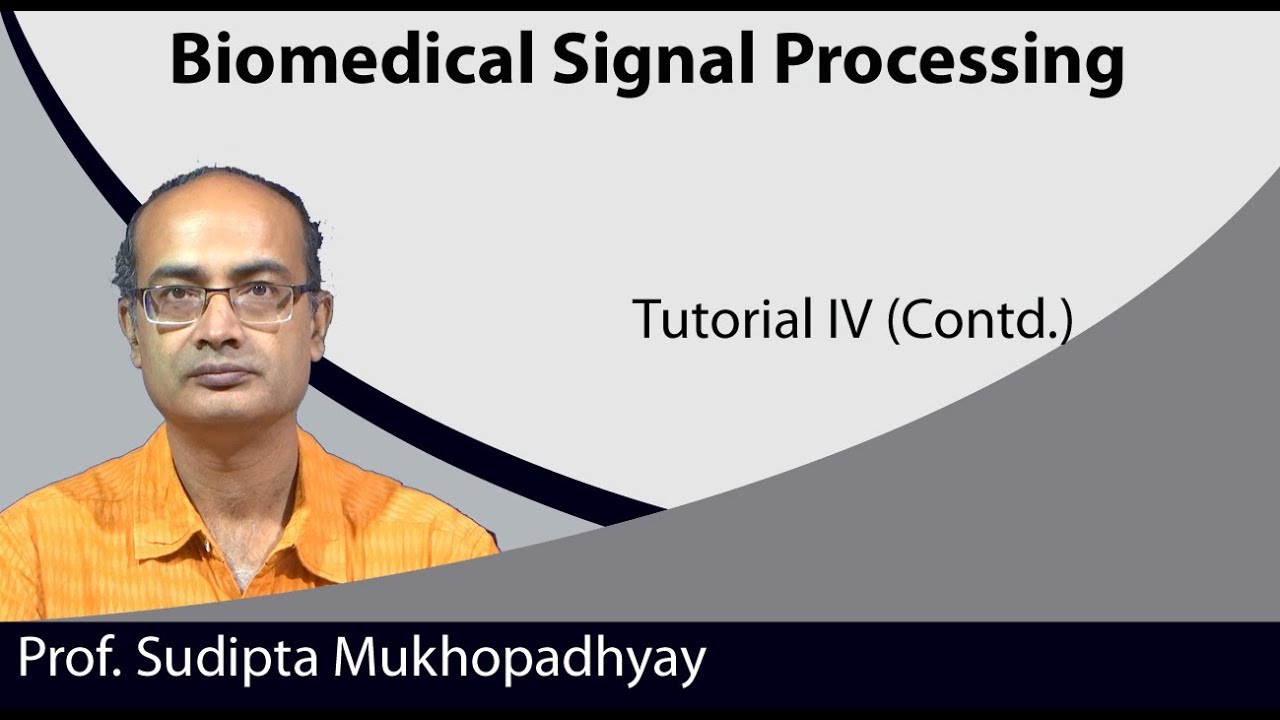 Biomedical Signal Processing

Tutorial IV (Contd.)

Prof. Sudipta Mukhopadhyay